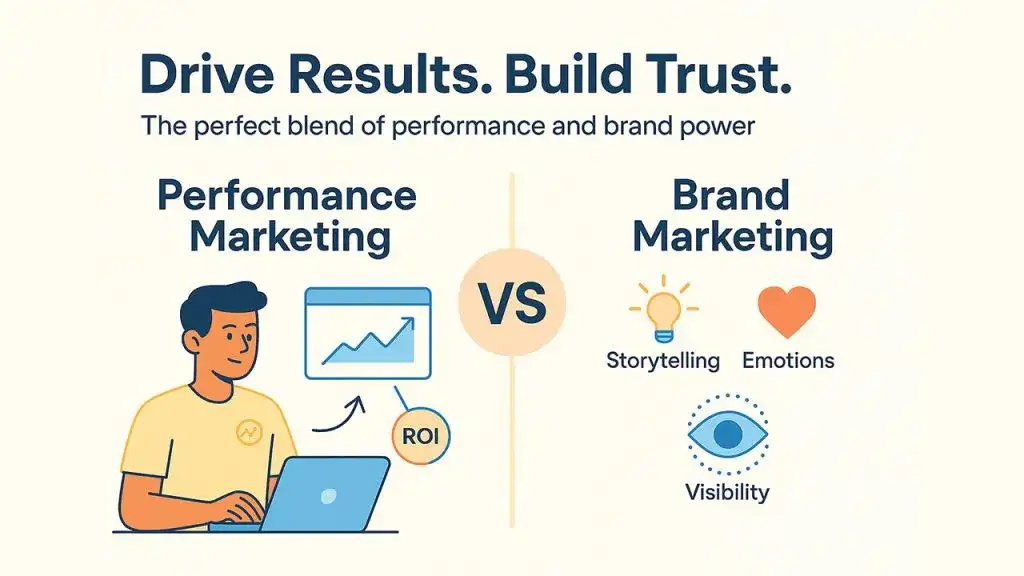 Drive Results. Build Trust.

The perfect blend of performance and brand power

Performance Marketing

ROI

VS

Brand Marketing

Storytelling

Emotions

Visibility